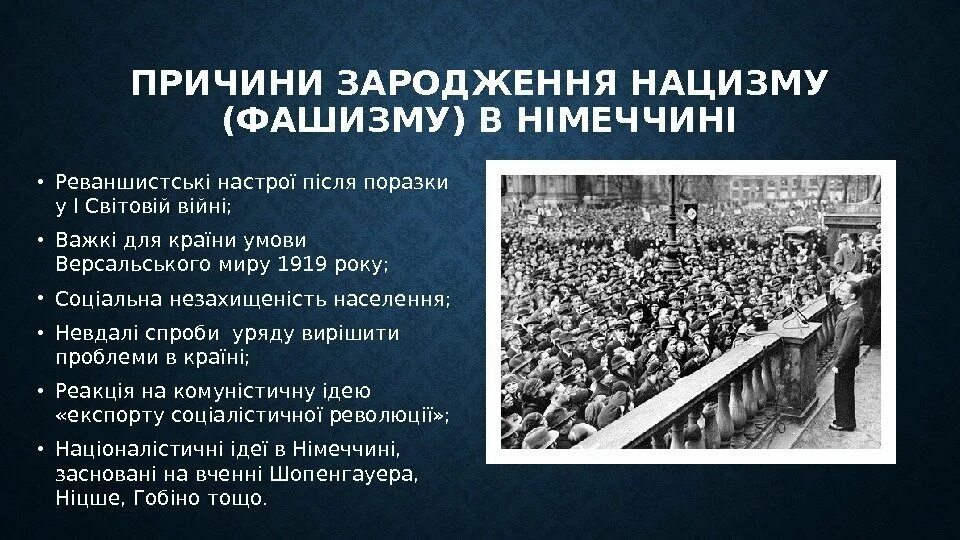 ПРИЧИНИ ЗАРОДЖЕННЯ НАЦИЗМУ (ФАШИЗМУ) В НІМЕЧЧИНІ

• Реваншистські настрої після поразки у І Світовій війні;

• Важкі для країни умови Версальського миру 1919 року;

• Соціальна незахищеність населення;

• Невдалі спроби уряду вирішити проблеми в країні;

• Реакція на комуністичну ідею «експорту соціалістичної революції»;

• Націоналістичні ідеї в Німеччині, засновані на вченні Шопенгауера, Ніцше, Гобіно тощо.